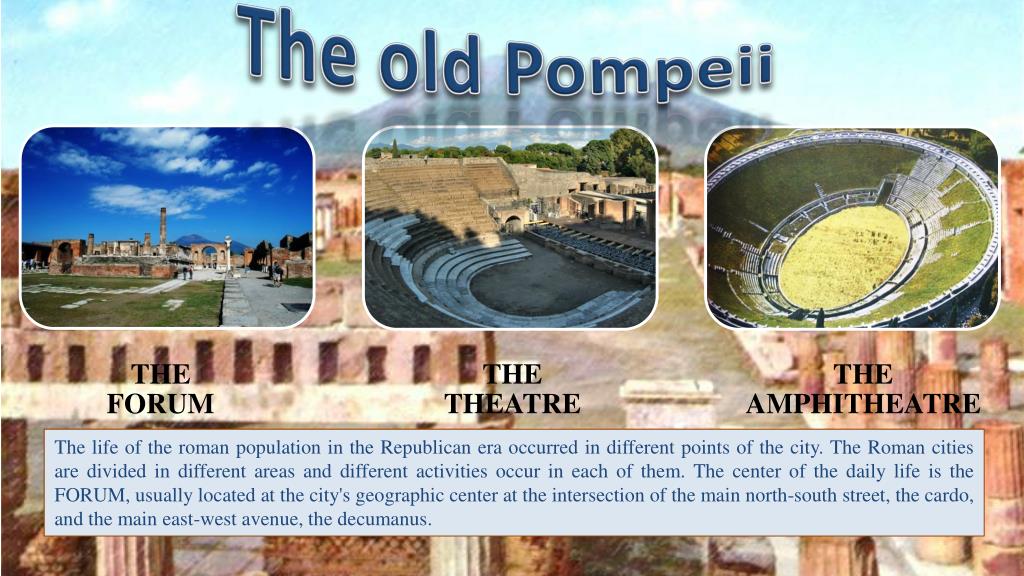 The old Pompeii

THE FORUM

THE THEATRE

THE AMPHITHEATRE

The life of the roman population in the Republican era occurred in different points of the city. The Roman cities are divided in different areas and different activities occur in each of them. The center of the daily life is the FORUM, usually located at the city's geographic center at the intersection of the main north-south street, the cardo, and the main east-west avenue, the decumanus.